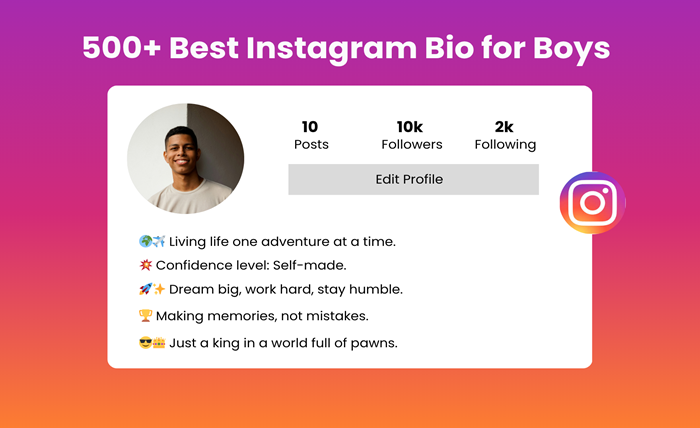 500+ Best Instagram Bio for Boys

10
Posts

10k
Followers

2k
Following

Edit Profile

🌍✈️ Living life one adventure at a time.

💥 Confidence level: Self-made.

🚀✨ Dream big, work hard, stay humble.

🏆 Making memories, not mistakes.

😎👑 Just a king in a world full of pawns.